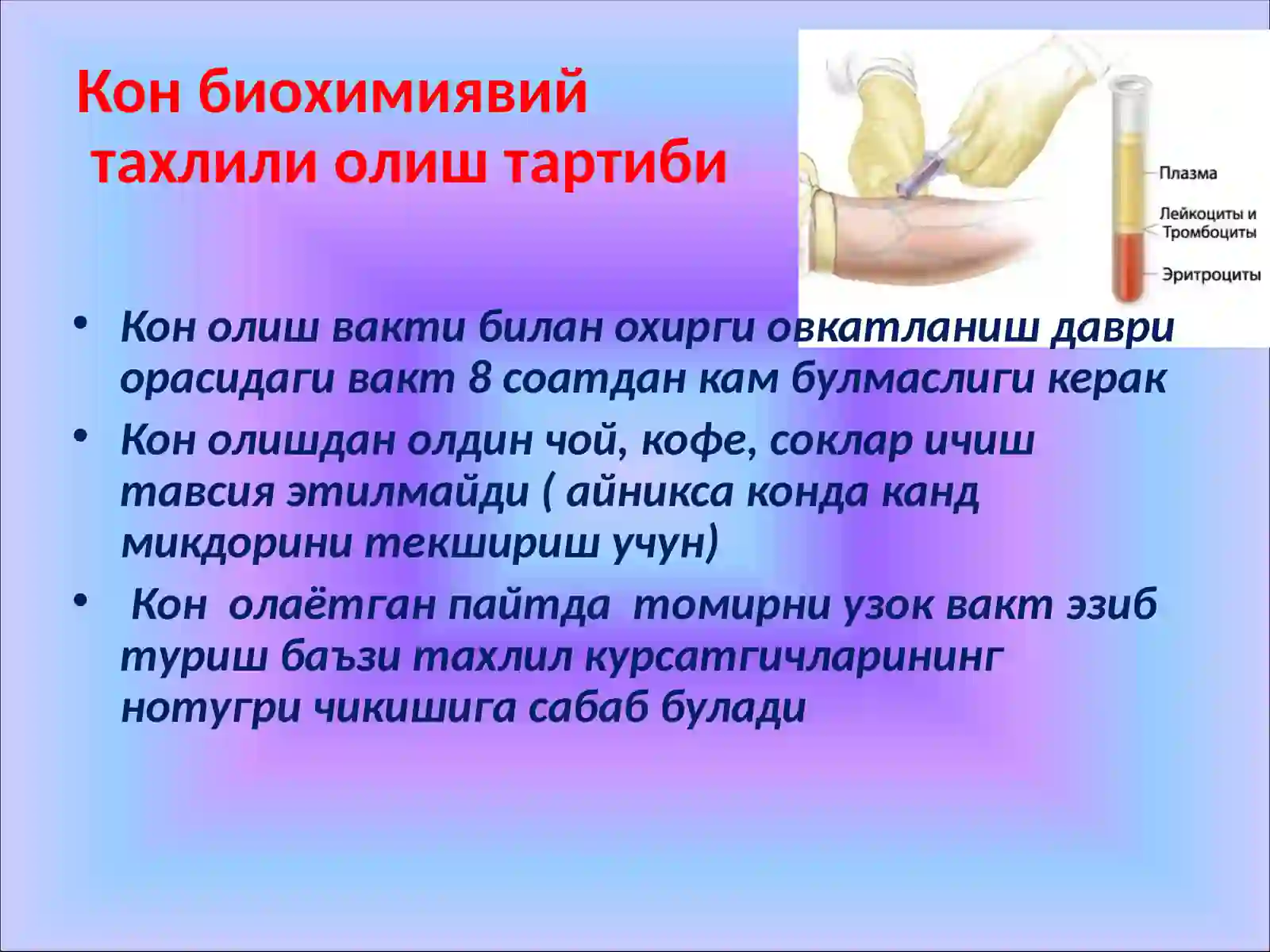 Кон биохимиявий тахлили олиш тартиби

Плазма
Лейкоциты и Тромбоциты
Эритроциты

• Кон олиш вакти билан охирги овкатланиш даври орасидаги вакт 8 соатдан кам булмаслиги керак
• Кон олишдан олдин чой, кофе, соклар ичиш тавсия этилмайди ( айникса конда канд микдорини текшириш учун)
• Кон олаётган пайтда томирни узок вакт эзиб туриш баъзи тахлил курсатгичларининг нотугри чикишига сабаб булади